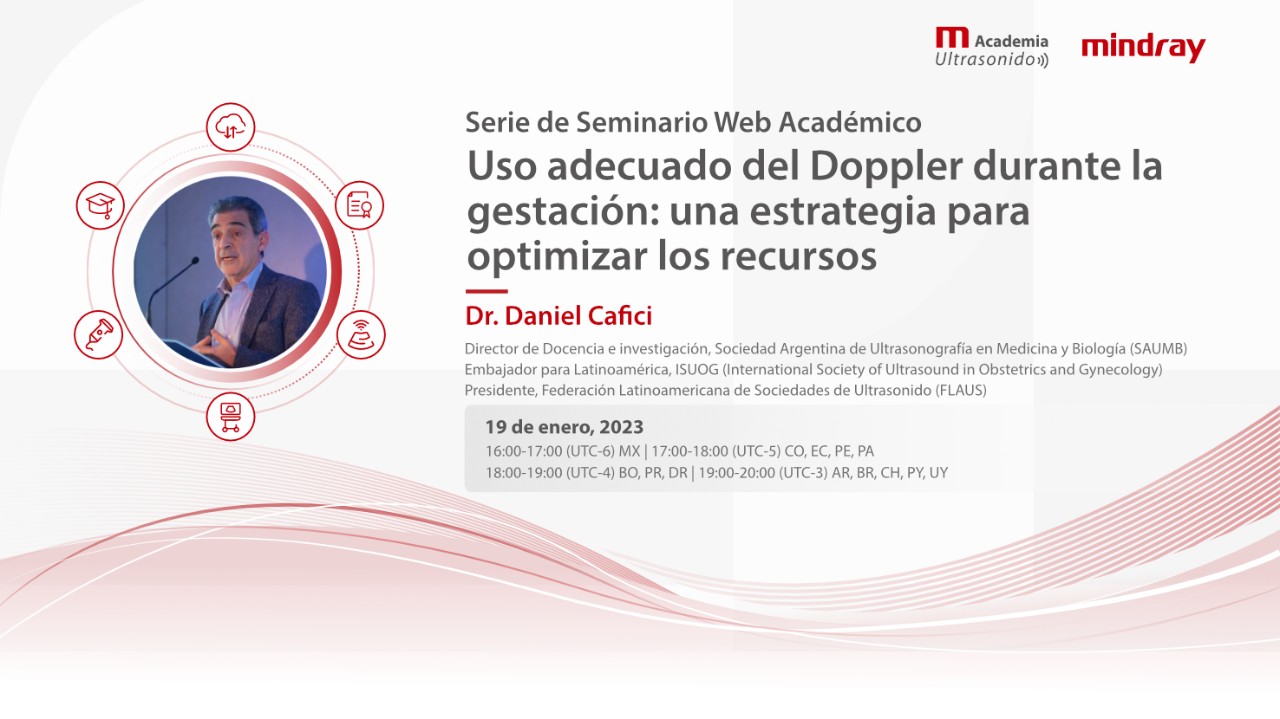 Academia Ultrasonido

mindray

Serie de Seminario Web Académico

Uso adecuado del Doppler durante la gestación: una estrategia para optimizar los recursos

Dr. Daniel Cafici

Director de Docencia e investigación, Sociedad Argentina de Ultrasonografía en Medicina y Biología (SAUMB)
Embajador para Latinoamérica, ISUOG (International Society of Ultrasound in Obstetrics and Gynecology)
Presidente, Federación Latinoamericana de Sociedades de Ultrasonido (FLAUS)

19 de enero, 2023
16:00-17:00 (UTC-6) MX | 17:00-18:00 (UTC-5) CO, EC, PE, PA
18:00-19:00 (UTC-4) BO, PR, DR | 19:00-20:00 (UTC-3) AR, BR, CH, PY, UY